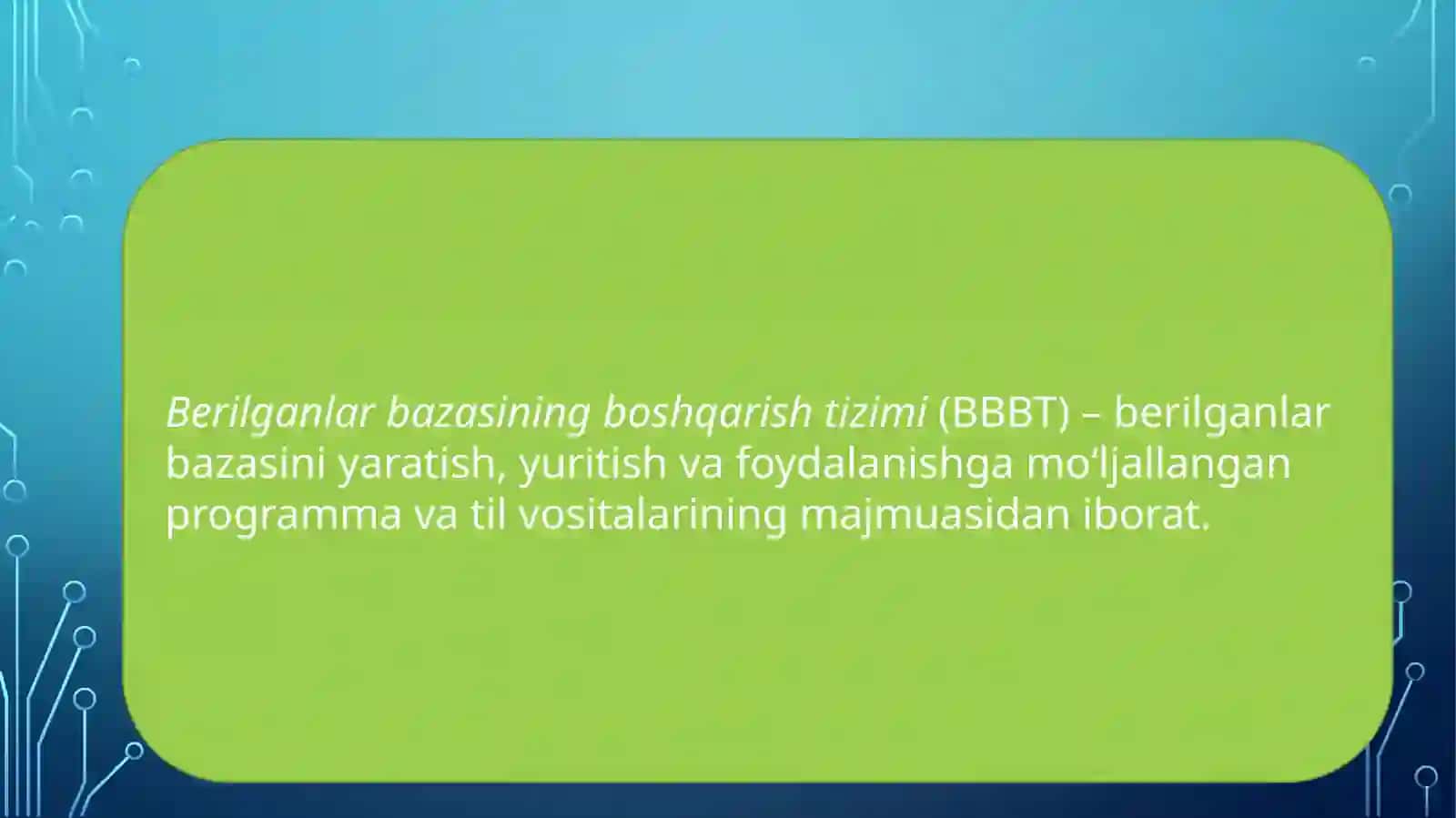 Berilganlar bazasining boshqarish tizimi (BBBT) – berilganlar bazasini yaratish, yuritish va foydalanishga mo‘ljallangan programma va til vositalarining majmuasidan iborat.